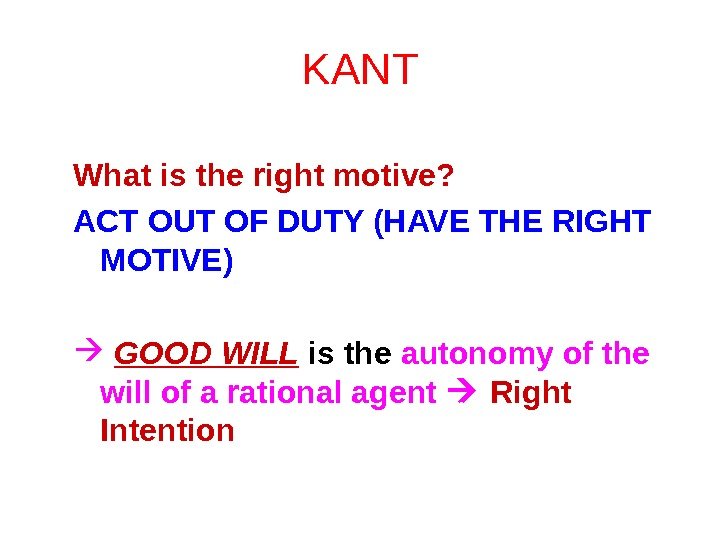 KANT

What is the right motive?

ACT OUT OF DUTY (HAVE THE RIGHT MOTIVE)

→ GOOD WILL is the autonomy of the will of a rational agent → Right Intention